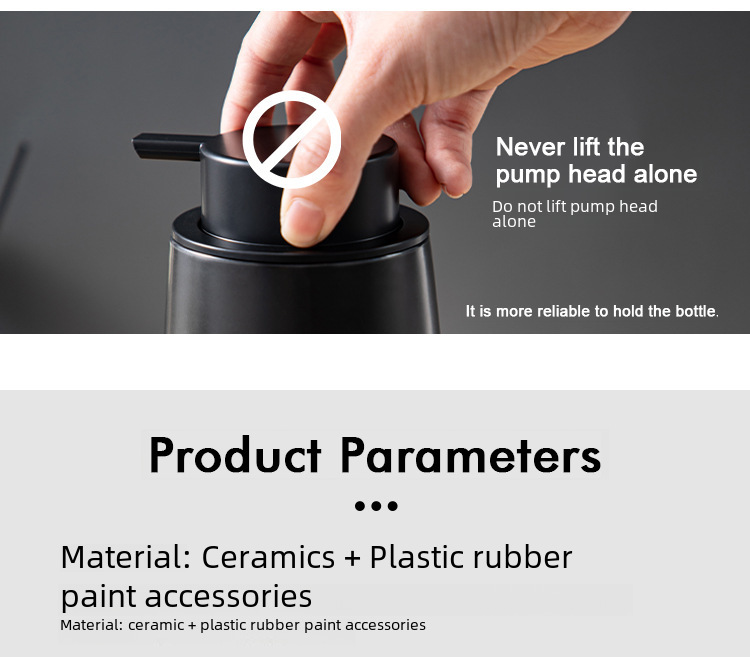 Never lift the pump head alone

Do not lift pump head alone

It is more reliable to hold the bottle.

Product Parameters

Material: Ceramics + Plastic rubber paint accessories

Material: ceramic + plastic rubber paint accessories